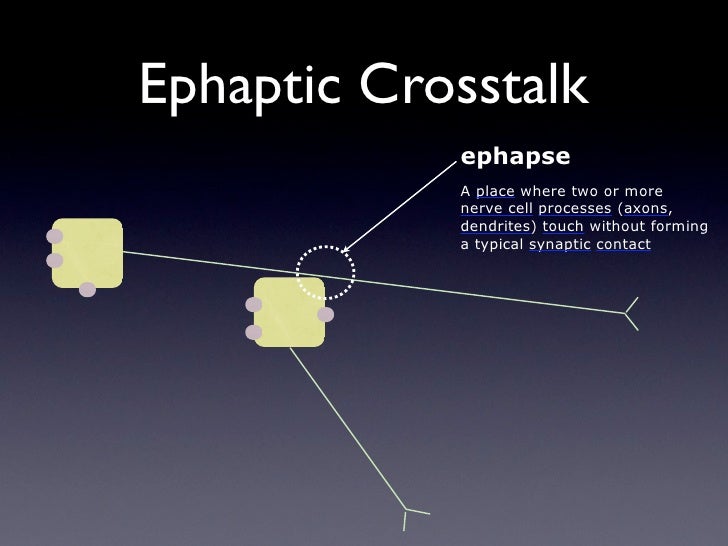 Ephaptic Crosstalk

ephapse

A place where two or more nerve cell processes (axons, dendrites) touch without forming a typical synaptic contact